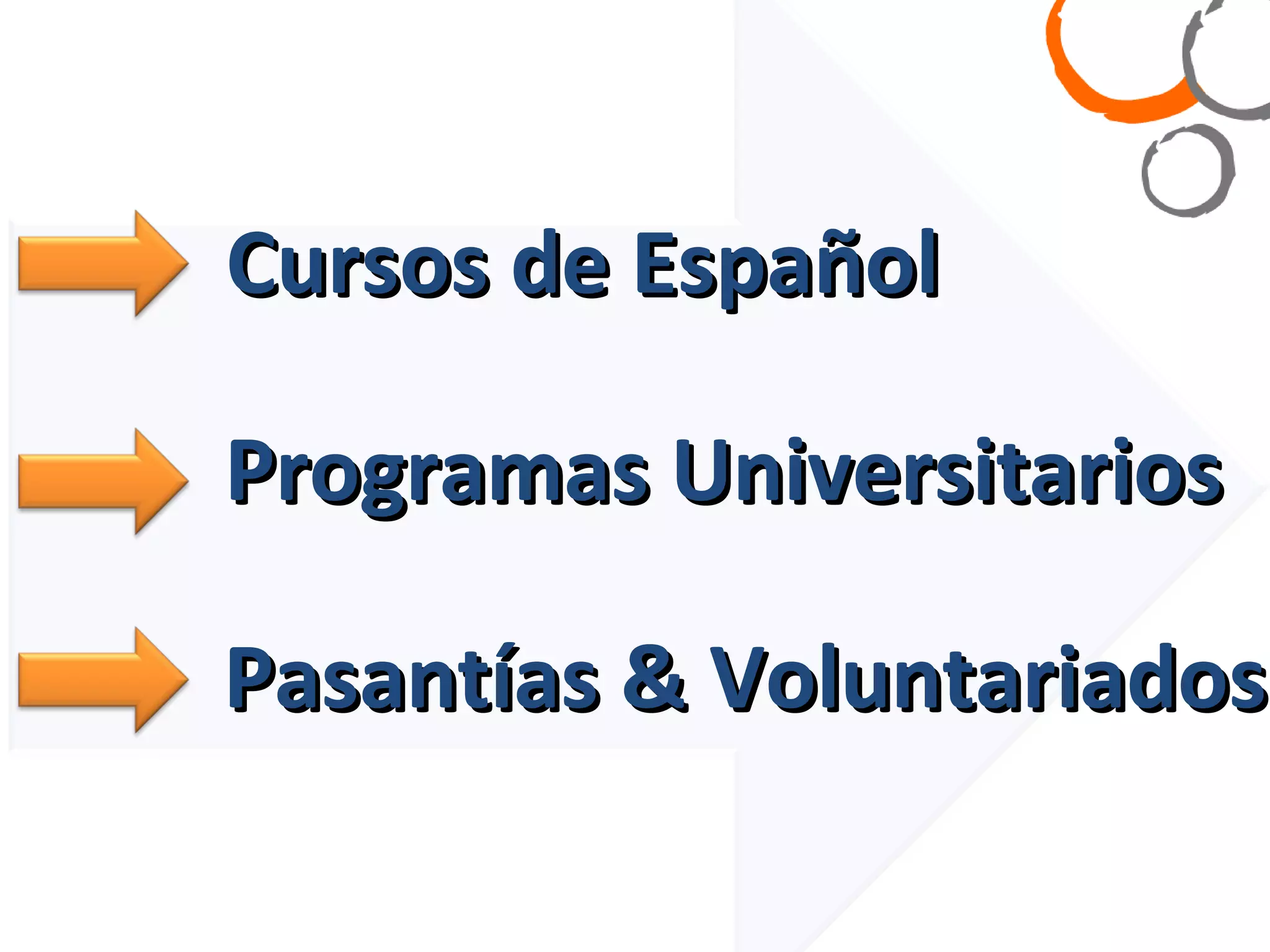 Cursos de Español

Programas Universitarios

Pasantías & Voluntariados